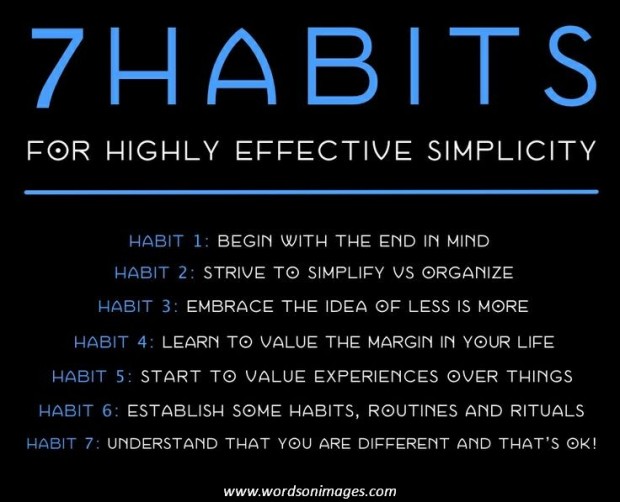 7HABITS

FOR HIGHLY EFFECTIVE SIMPLICITY

HABIT 1: BEGIN WITH THE END IN MIND

HABIT 2: STRIVE TO SIMPLIFY VS ORGANIZE

HABIT 3: EMBRACE THE IDEA OF LESS IS MORE

HABIT 4: LEARN TO VALUE THE MARGIN IN YOUR LIFE

HABIT 5: START TO VALUE EXPERIENCES OVER THINGS

HABIT 6: ESTABLISH SOME HABITS, ROUTINES AND RITUALS

HABIT 7: UNDERSTAND THAT YOU ARE DIFFERENT AND THAT'S OK!

www.wordsonimages.com